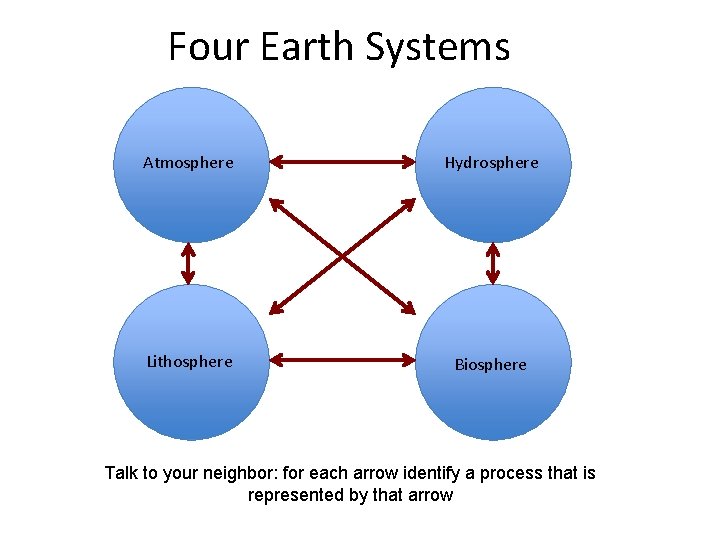 Four Earth Systems

Atmosphere

Hydrosphere

Lithosphere

Biosphere

Talk to your neighbor: for each arrow identify a process that is represented by that arrow